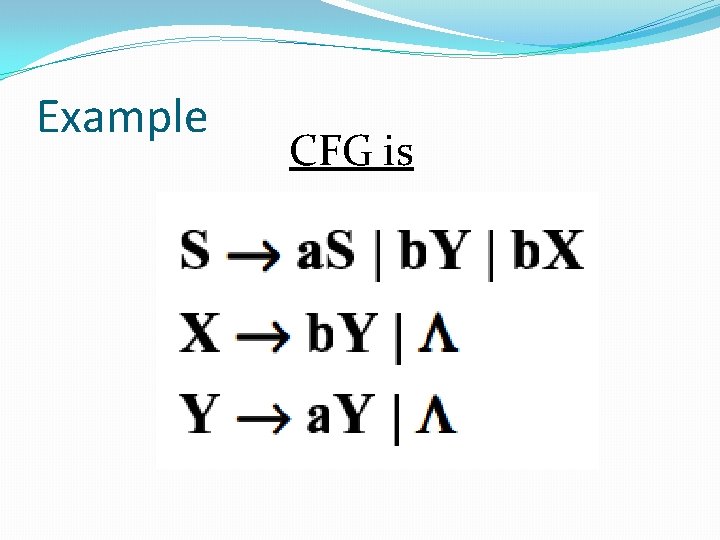 Example

CFG is

$S \rightarrow aS \mid bY \mid bX$

$X \rightarrow bY \mid \Lambda$

$Y \rightarrow aY \mid \Lambda$